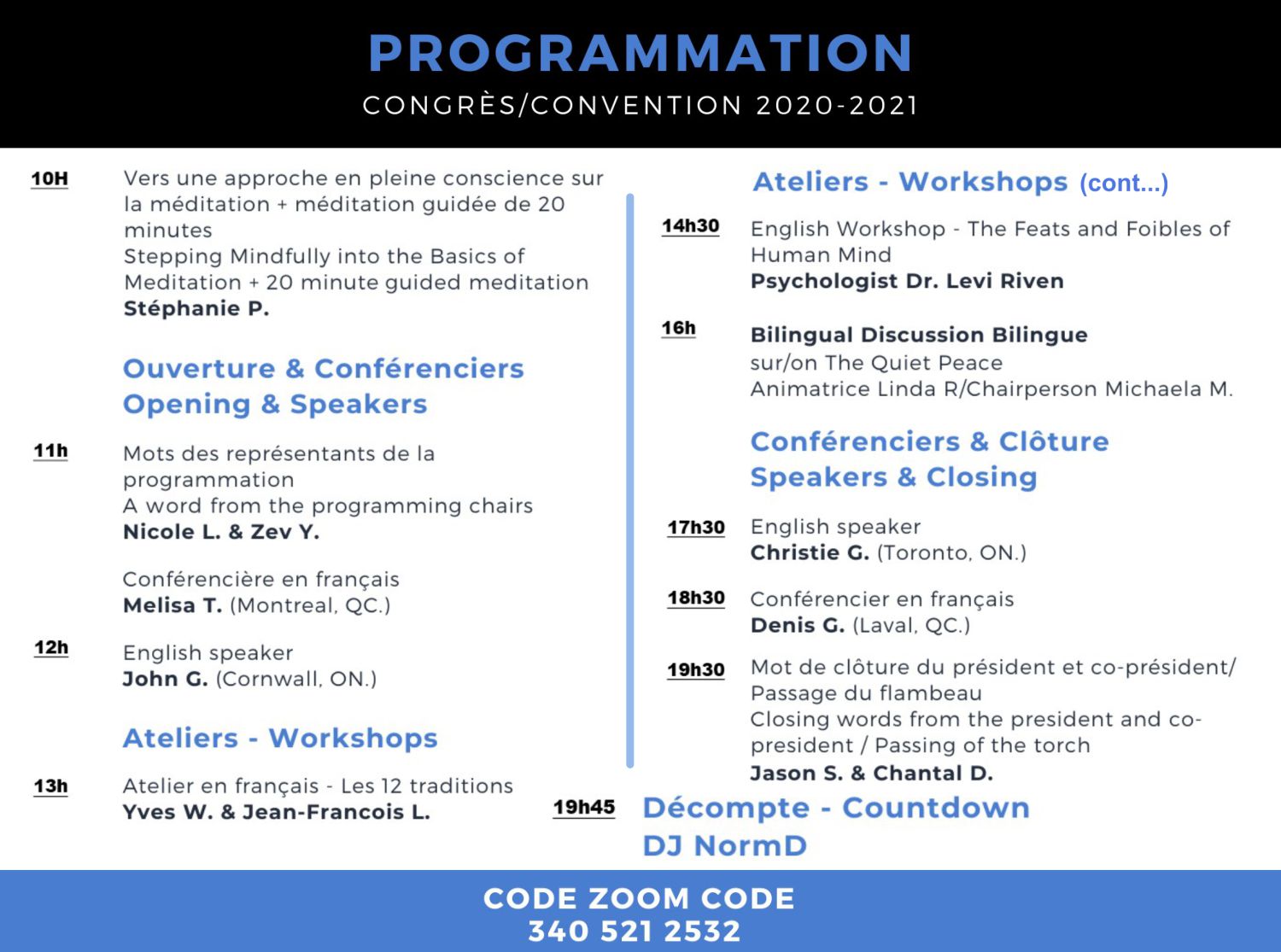 PROGRAMMATION
CONGRÈS/CONVENTION 2020-2021

10H
Vers une approche en pleine conscience sur la méditation + méditation guidée de 20 minutes
Stepping Mindfully into the Basics of Meditation + 20 minute guided meditation
Stéphanie P.

Ouverture & Conférenciers
Opening & Speakers

11h
Mots des représentants de la programmation
A word from the programming chairs
Nicole L. & Zev Y.

Conférencière en français
Melisa T. (Montreal, QC.)

12h
English speaker
John G. (Cornwall, ON.)

Ateliers - Workshops

13h
Atelier en français - Les 12 traditions
Yves W. & Jean-Francois L.

Ateliers - Workshops (cont...)

14h30
English Workshop - The Feats and Foibles of Human Mind
Psychologist Dr. Levi Riven

16h
Bilingual Discussion Bilingue
sur/on The Quiet Peace
Animatrice Linda R/Chairperson Michaela M.

Conférenciers & Clôture
Speakers & Closing

17h30
English speaker
Christie G. (Toronto, ON.)

18h30
Conférencier en français
Denis G. (Laval, QC.)

19h30
Mot de clôture du président et co-président/ Passage du flambeau
Closing words from the president and co-president / Passing of the torch
Jason S. & Chantal D.

19h45
Décompte - Countdown
DJ NormD

CODE ZOOM CODE
340 521 2532